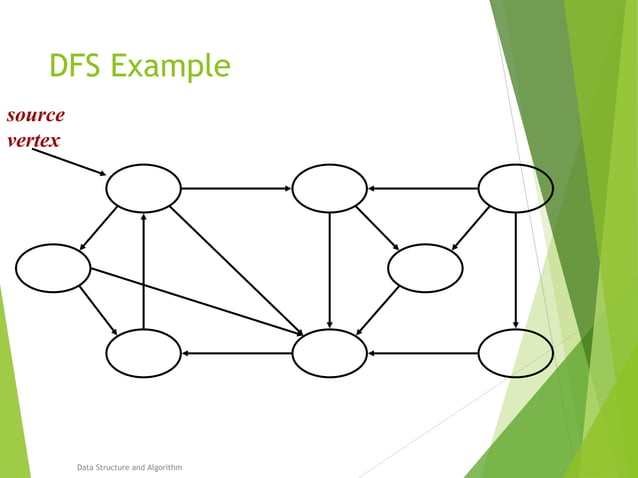 DFS Example

source vertex

Data Structure and Algorithm